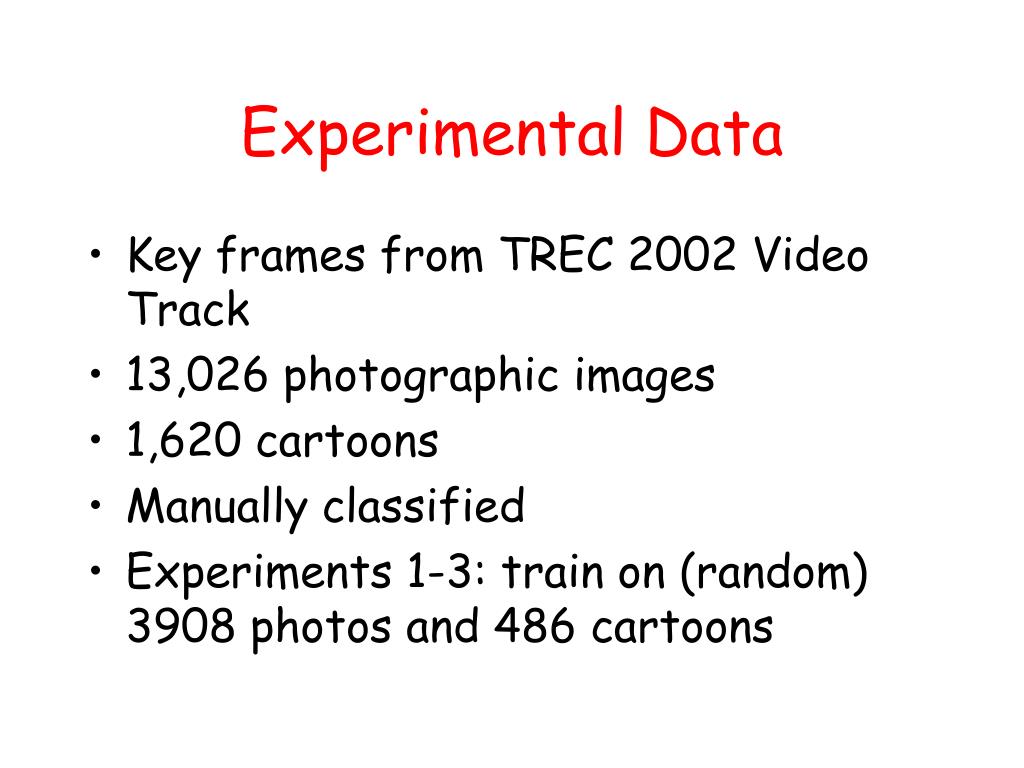 Experimental Data

• Key frames from TREC 2002 Video Track
• 13,026 photographic images
• 1,620 cartoons
• Manually classified
• Experiments 1-3: train on (random) 3908 photos and 486 cartoons